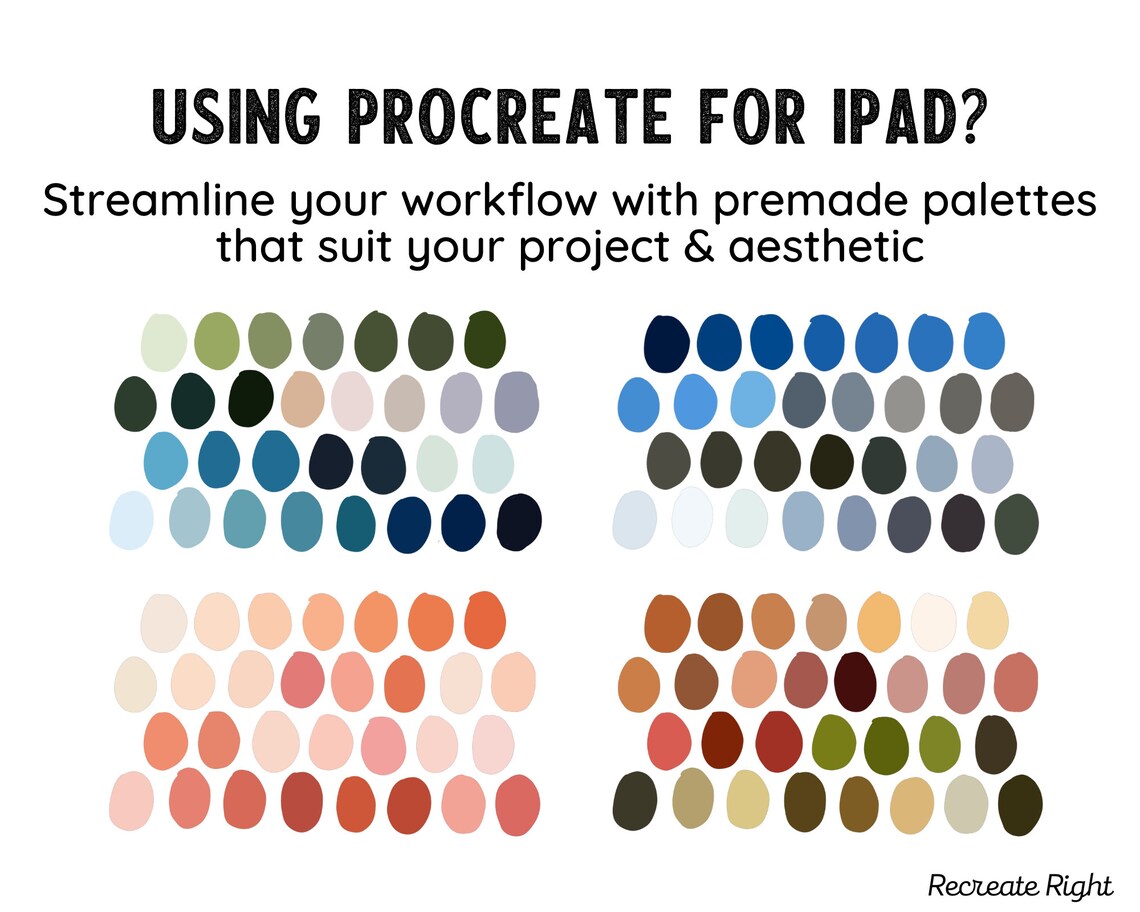 USING PROCREATE FOR IPAD?

Streamline your workflow with premade palettes that suit your project & aesthetic

Recreate Right